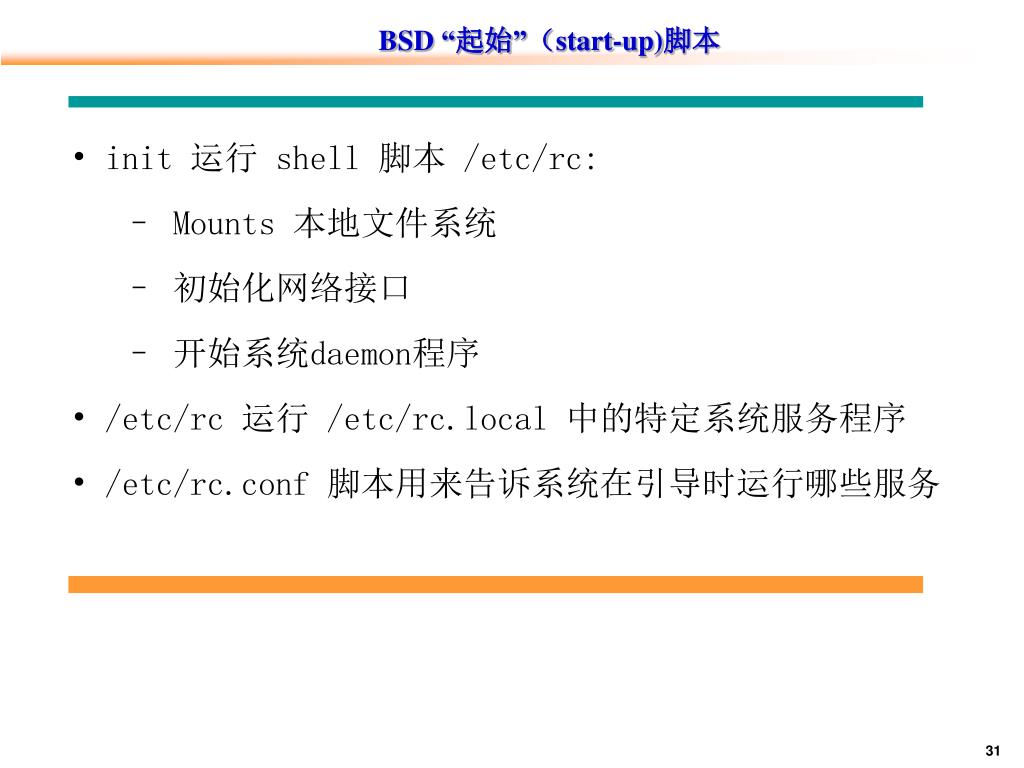 BSD “起始”（start-up)脚本

• init 运行 shell 脚本 /etc/rc:

– Mounts 本地文件系统

– 初始化网络接口

– 开始系统daemon程序

• /etc/rc 运行 /etc/rc.local 中的特定系统服务程序

• /etc/rc.conf 脚本用来告诉系统在引导时运行哪些服务

31